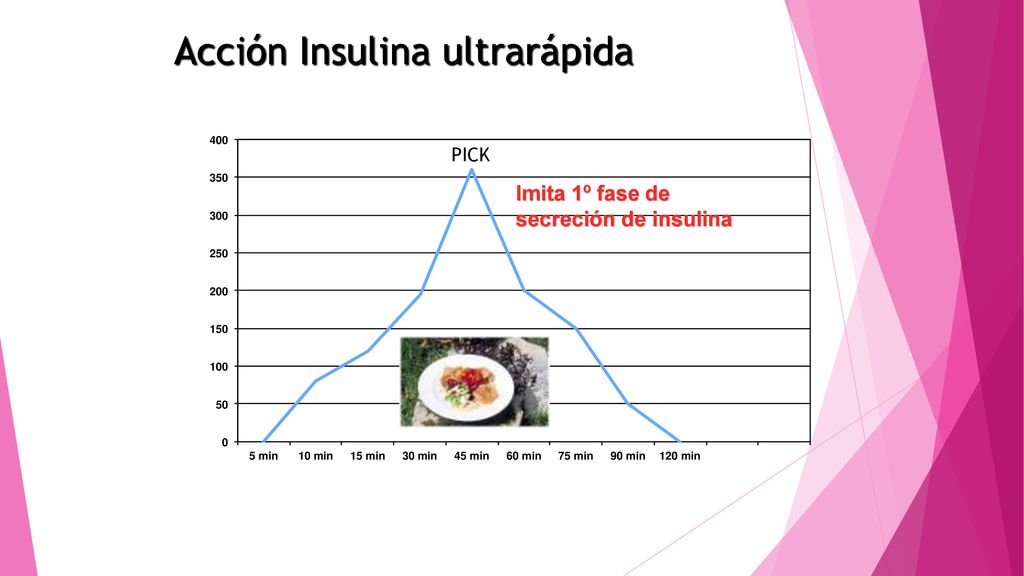 Acción Insulina ultrarápida

400
350
300
250
200
150
100
50
0

PICK

Imita 1º fase de secreción de insulina

5 min
10 min
15 min
30 min
45 min
60 min
75 min
90 min
120 min